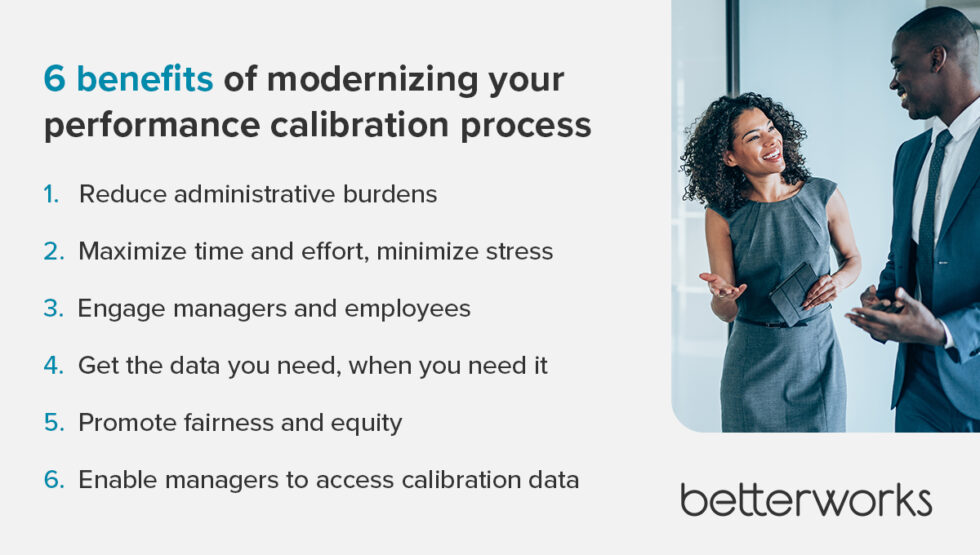 6 benefits of modernizing your performance calibration process

1. Reduce administrative burdens
2. Maximize time and effort, minimize stress
3. Engage managers and employees
4. Get the data you need, when you need it
5. Promote fairness and equity
6. Enable managers to access calibration data

betterworks